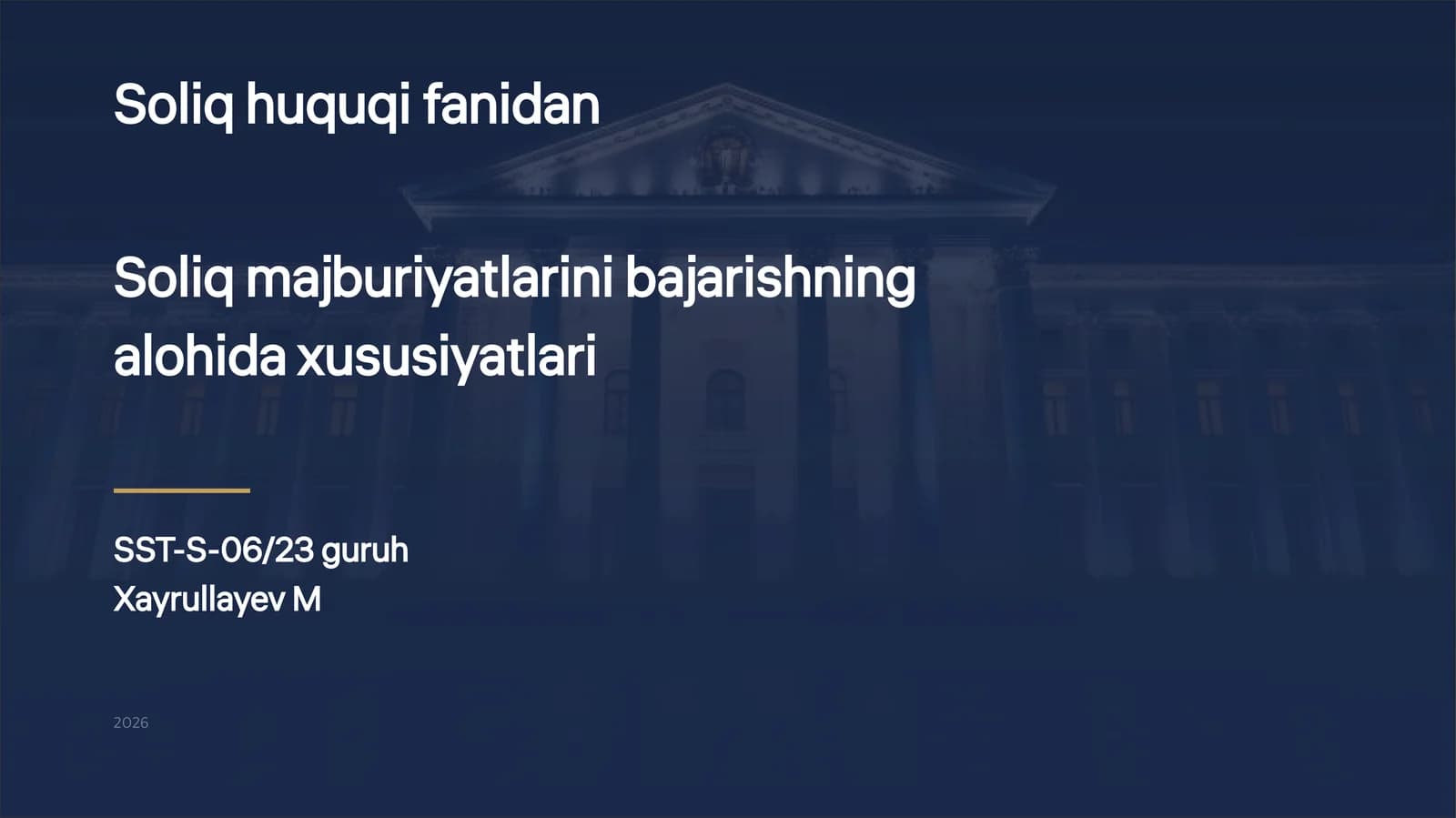 Soliq huquqi fanidan

Soliq majburiyatlarini bajarishning alohida xususiyatlari

SST-S-06/23 guruh
Xayrullayev M

2026